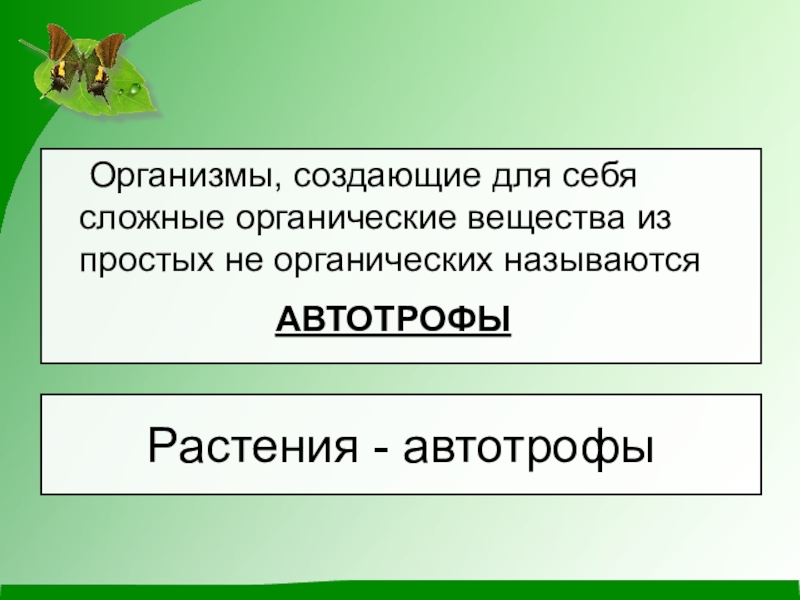 Организмы, создающие для себя сложные органические вещества из простых не органических называются

АВТОТРОФЫ

Растения - автотрофы